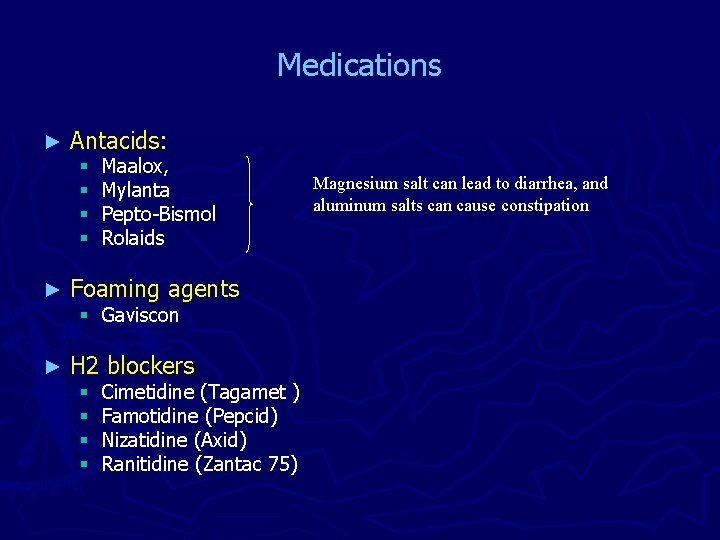 Medications

► Antacids:
▪ Maalox,
▪ Mylanta
▪ Pepto-Bismol
▪ Rolaids

Magnesium salt can lead to diarrhea, and aluminum salts can cause constipation

► Foaming agents
▪ Gaviscon

► H2 blockers
▪ Cimetidine (Tagamet )
▪ Famotidine (Pepcid)
▪ Nizatidine (Axid)
▪ Ranitidine (Zantac 75)